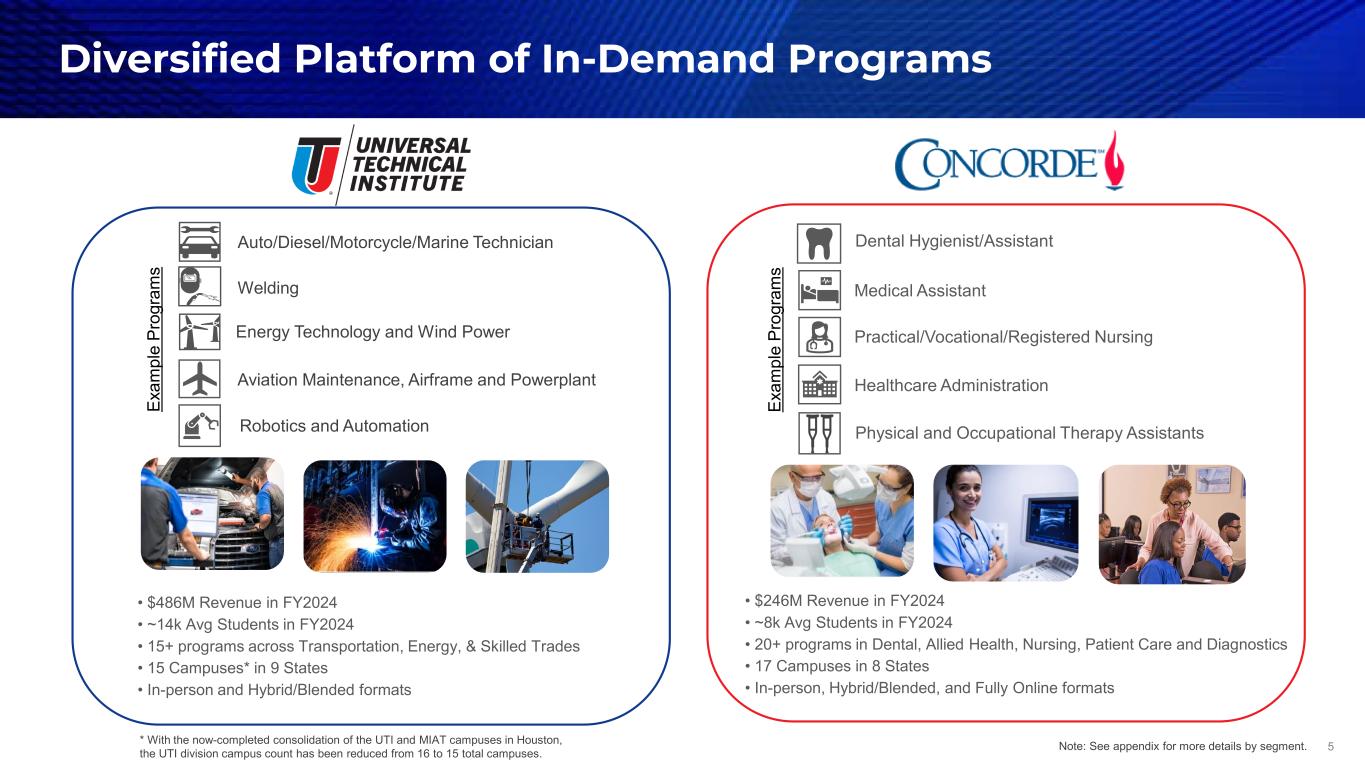 Diversified Platform of In-Demand Programs

UNIVERSAL TECHNICAL INSTITUTE

Example Programs

Auto/Diesel/Motorcycle/Marine Technician

Welding

Energy Technology and Wind Power

Aviation Maintenance, Airframe and Powerplant

Robotics and Automation

• $486M Revenue in FY2024
• ~14k Avg Students in FY2024
• 15+ programs across Transportation, Energy, & Skilled Trades
• 15 Campuses* in 9 States
• In-person and Hybrid/Blended formats

CONCORDE

Example Programs

Dental Hygienist/Assistant

Medical Assistant

Practical/Vocational/Registered Nursing

Healthcare Administration

Physical and Occupational Therapy Assistants

• $246M Revenue in FY2024
• ~8k Avg Students in FY2024
• 20+ programs in Dental, Allied Health, Nursing, Patient Care and Diagnostics
• 17 Campuses in 8 States
• In-person, Hybrid/Blended, and Fully Online formats

* With the now-completed consolidation of the UTI and MIAT campuses in Houston, the UTI division campus count has been reduced from 16 to 15 total campuses.

Note: See appendix for more details by segment. 5